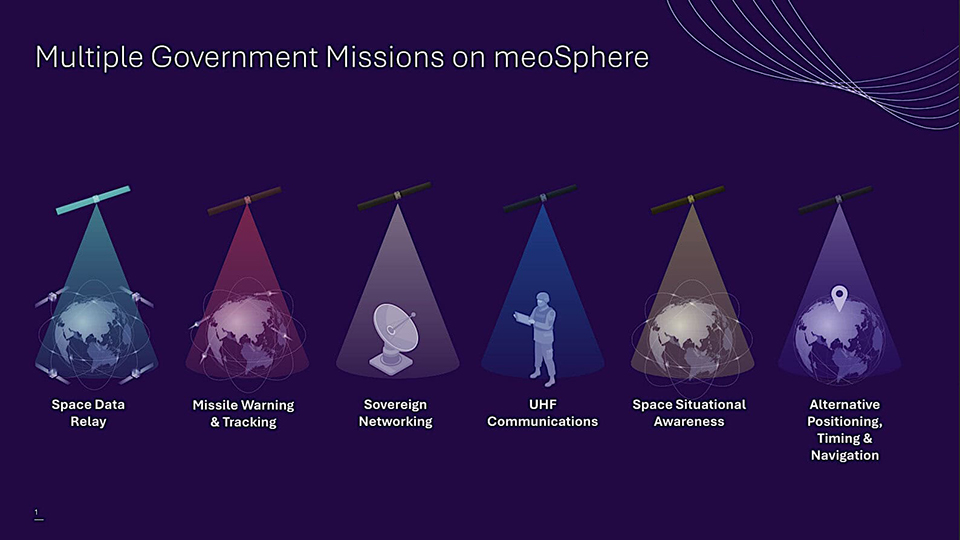 Multiple Government Missions on meoSphere

Space Data Relay

Missile Warning & Tracking

Sovereign Networking

UHF Communications

Space Situational Awareness

Alternative Positioning, Timing & Navigation

1